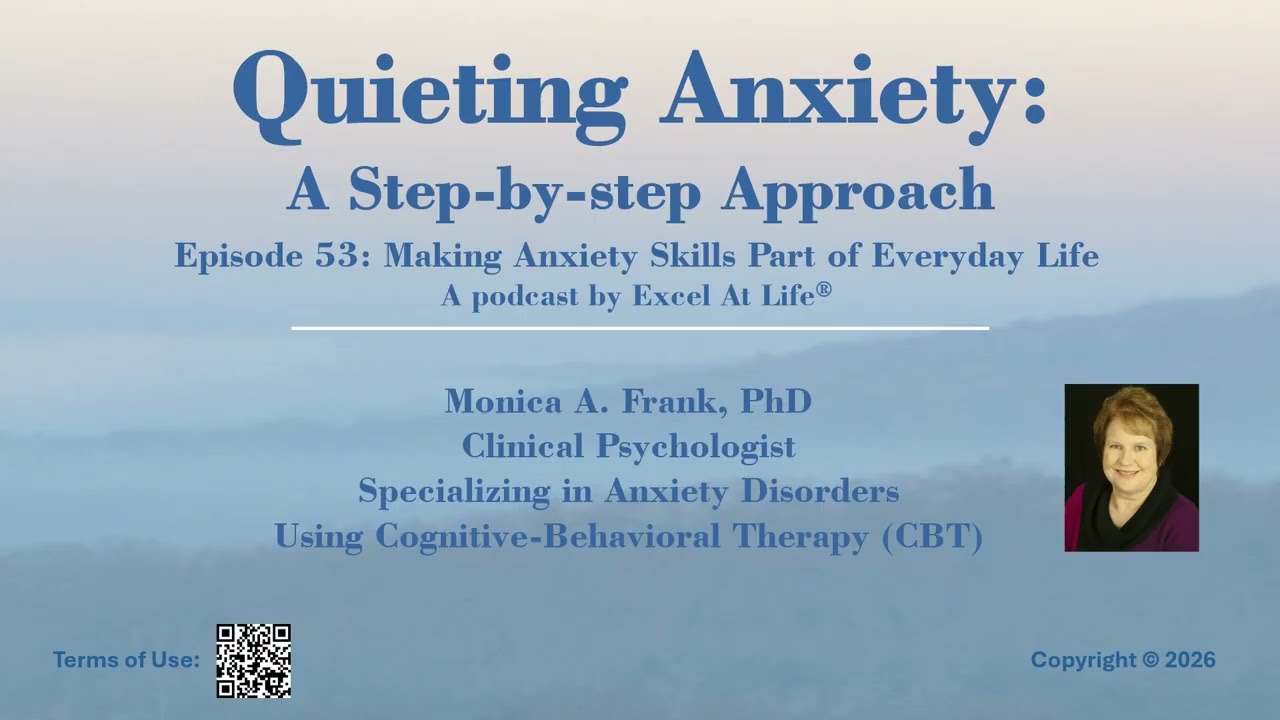 Quieting Anxiety:
A Step-by-step Approach
Episode 53: Making Anxiety Skills Part of Everyday Life
A podcast by Excel At Life®

Monica A. Frank, PhD
Clinical Psychologist
Specializing in Anxiety Disorders
Using Cognitive-Behavioral Therapy (CBT)

Terms of Use:

Copyright © 2026